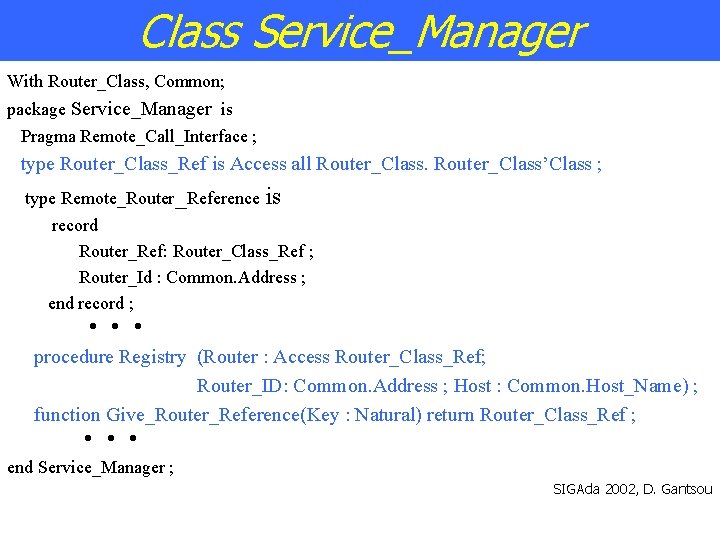 Class Service_Manager

With Router_Class, Common;
package Service_Manager is
Pragma Remote_Call_Interface ;
type Router_Class_Ref is Access all Router_Class. Router_Class'Class ;
type Remote_Router_Reference is
record
Router_Ref: Router_Class_Ref ;
Router_Id : Common.Address ;
end record ;
• • •
procedure Registry (Router : Access Router_Class_Ref;
Router_ID: Common.Address ; Host : Common.Host_Name) ;
function Give_Router_Reference(Key : Natural) return Router_Class_Ref ;
• • •
end Service_Manager ;

SIGAda 2002, D. Gantsou